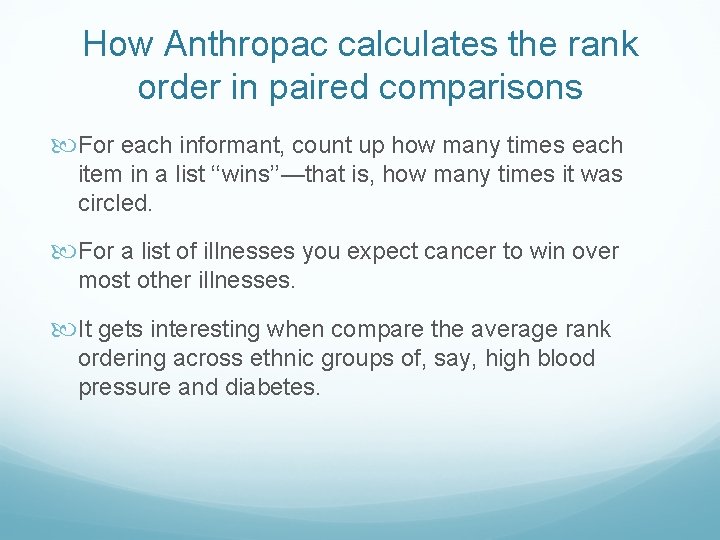 How Anthropac calculates the rank order in paired comparisons

For each informant, count up how many times each item in a list “wins”—that is, how many times it was circled.

For a list of illnesses you expect cancer to win over most other illnesses.

It gets interesting when compare the average rank ordering across ethnic groups of, say, high blood pressure and diabetes.